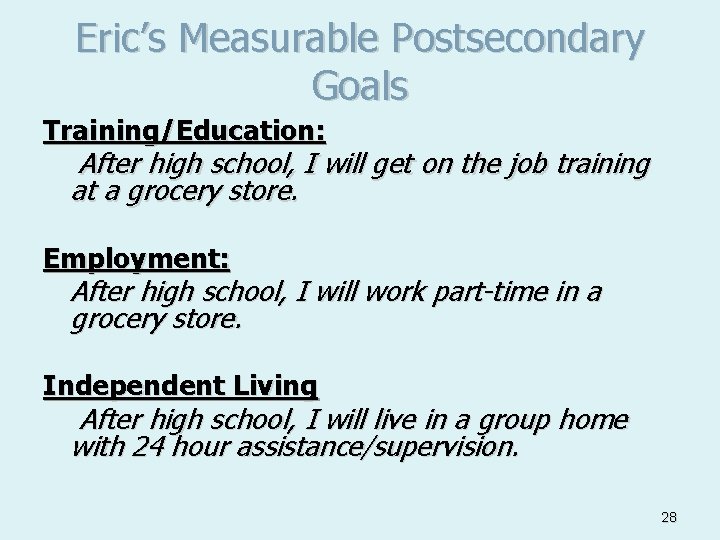 Eric's Measurable Postsecondary Goals

Training/Education:

After high school, I will get on the job training at a grocery store.

Employment:

After high school, I will work part-time in a grocery store.

Independent Living

After high school, I will live in a group home with 24 hour assistance/supervision.

28